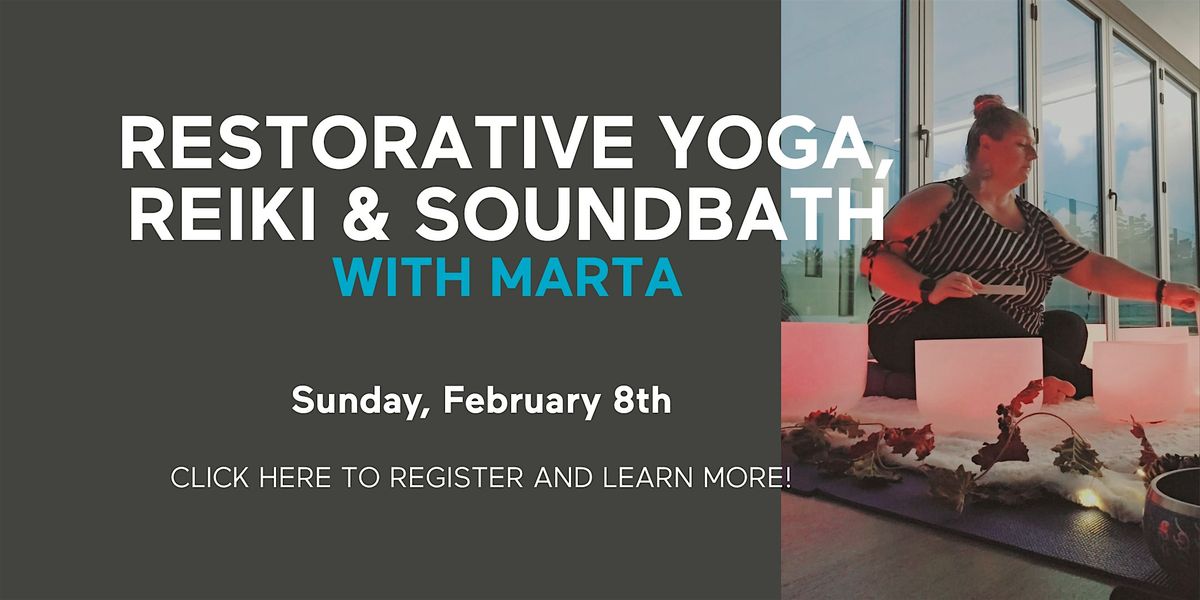 RESTORATIVE YOGA, REIKI & SOUNDBATH
WITH MARTA

Sunday, February 8th

CLICK HERE TO REGISTER AND LEARN MORE!